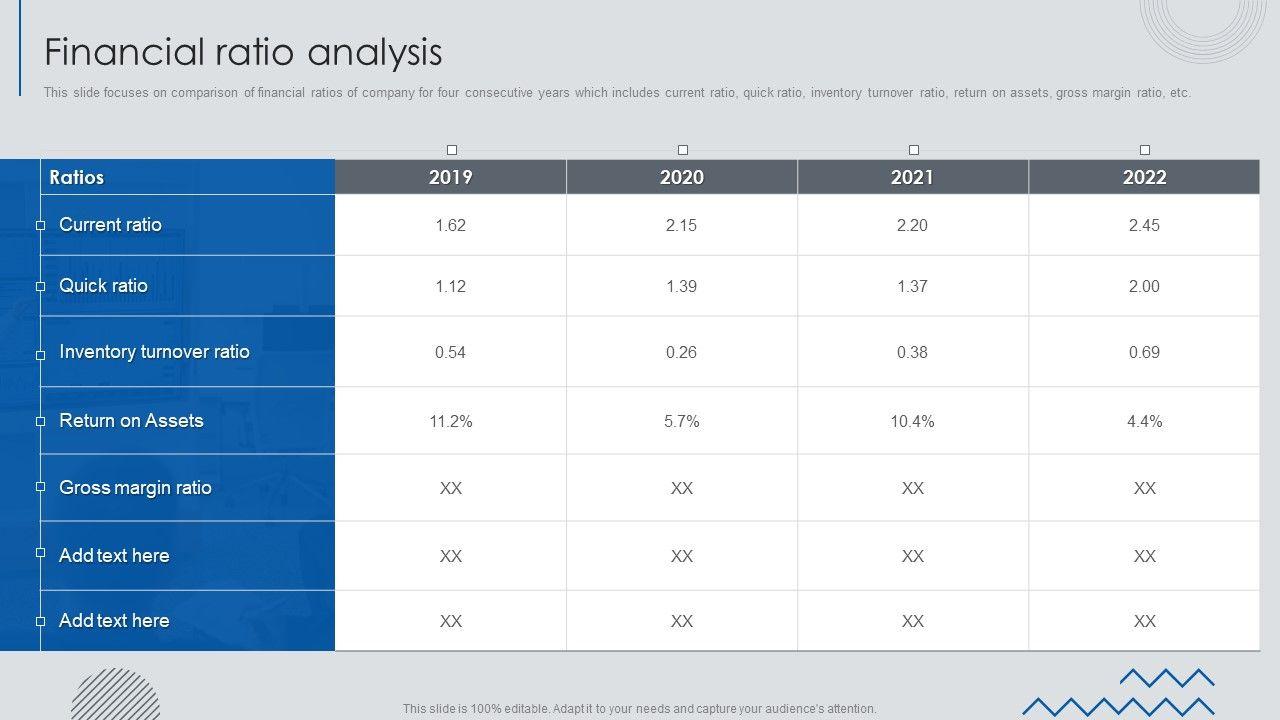 Financial ratio analysis

This slide focuses on comparison of financial ratios of company for four consecutive years which includes current ratio, quick ratio, inventory turnover ratio, return on assets, gross margin ratio, etc.

| Ratios | 2019 | 2020 | 2021 | 2022 |
|---|---|---|---|---|
| Current ratio | 1.62 | 2.15 | 2.20 | 2.45 |
| Quick ratio | 1.12 | 1.39 | 1.37 | 2.00 |
| Inventory turnover ratio | 0.54 | 0.26 | 0.38 | 0.69 |
| Return on Assets | 11.2% | 5.7% | 10.4% | 4.4% |
| Gross margin ratio | XX | XX | XX | XX |
| Add text here | XX | XX | XX | XX |
| Add text here | XX | XX | XX | XX |

This slide is 100% editable. Adapt it to your needs and capture your audience's attention.